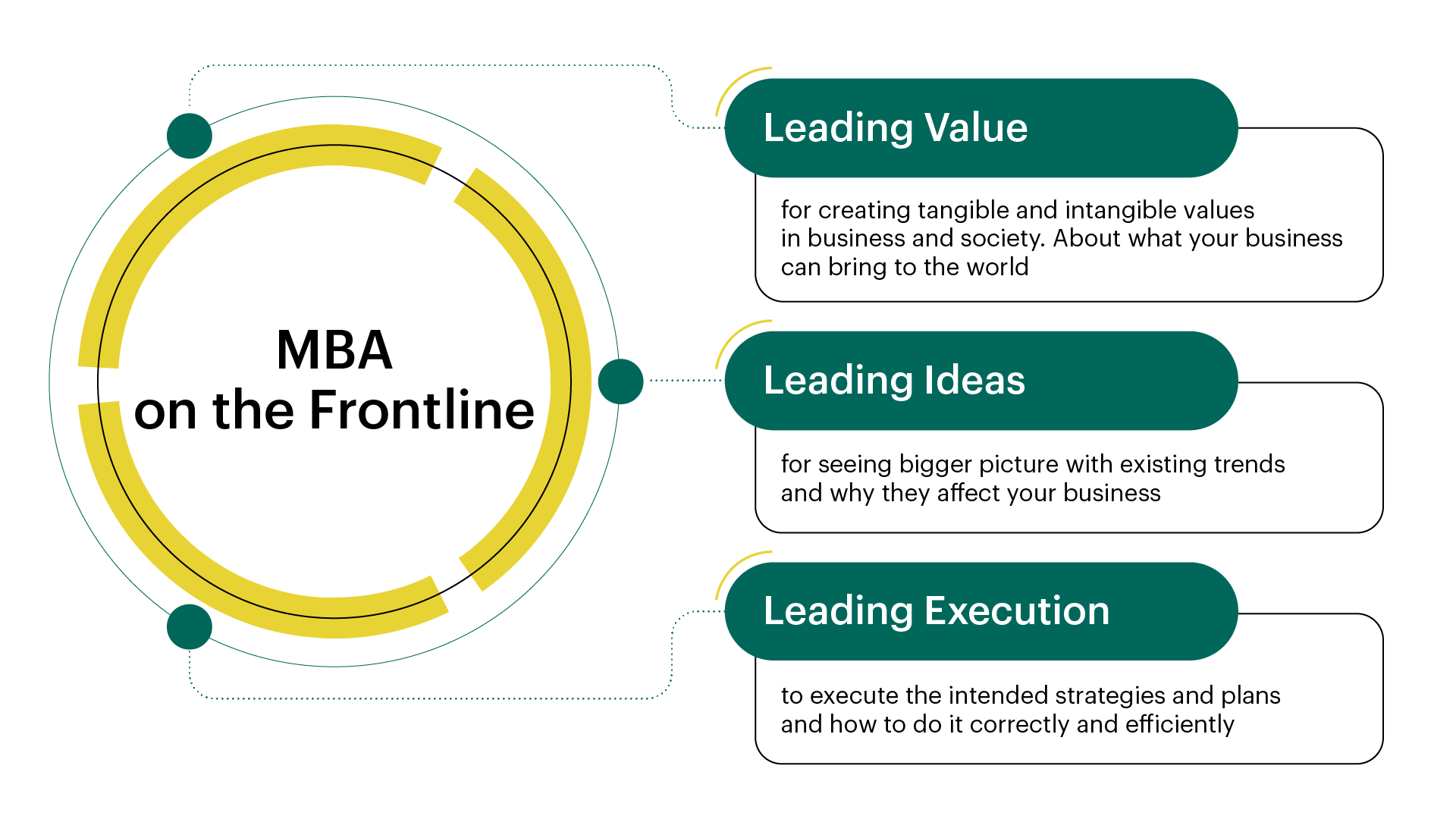 MBA
on the Frontline

Leading Value

for creating tangible and intangible values in business and society. About what your business can bring to the world

Leading Ideas

for seeing bigger picture with existing trends and why they affect your business

Leading Execution

to execute the intended strategies and plans and how to do it correctly and efficiently